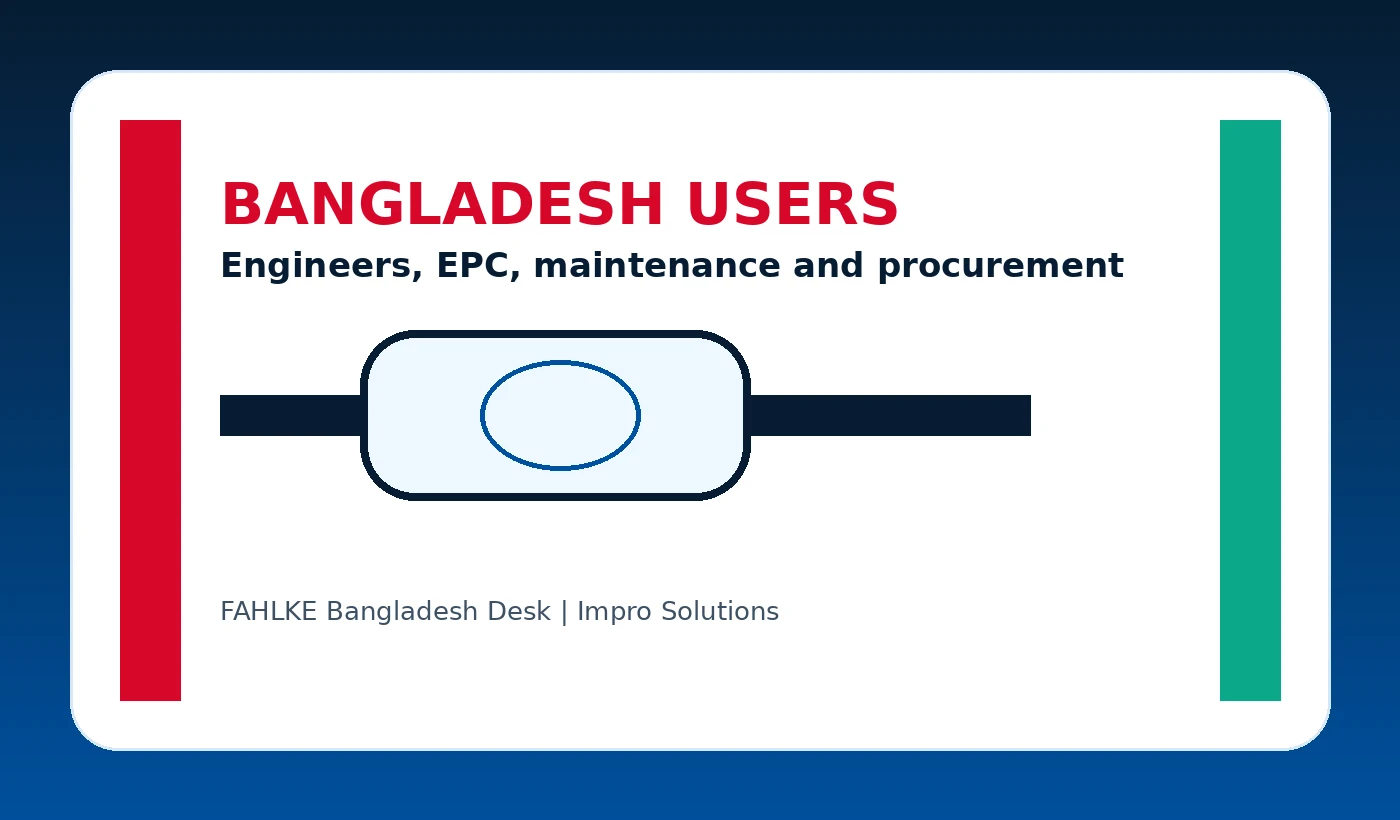 BANGLADESH USERS
Engineers, EPC, maintenance and procurement

FAHLKE Bangladesh Desk | Impro Solutions